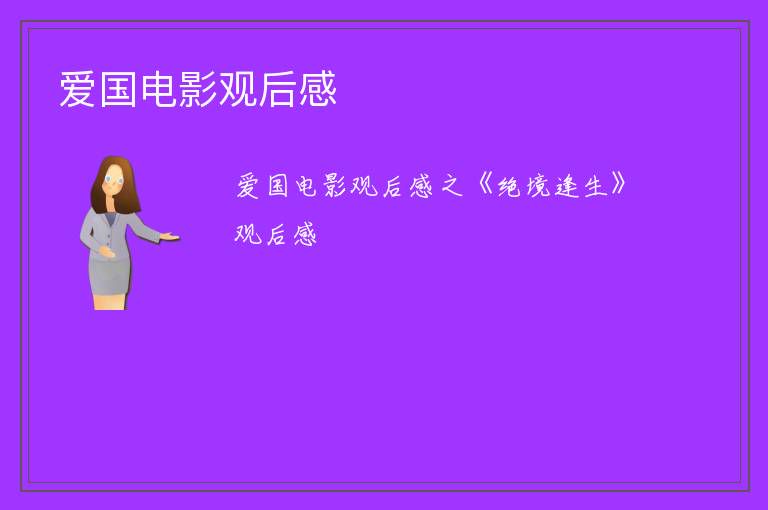 爱国电影观后感

爱国电影观后感之《绝境逢生》观后感